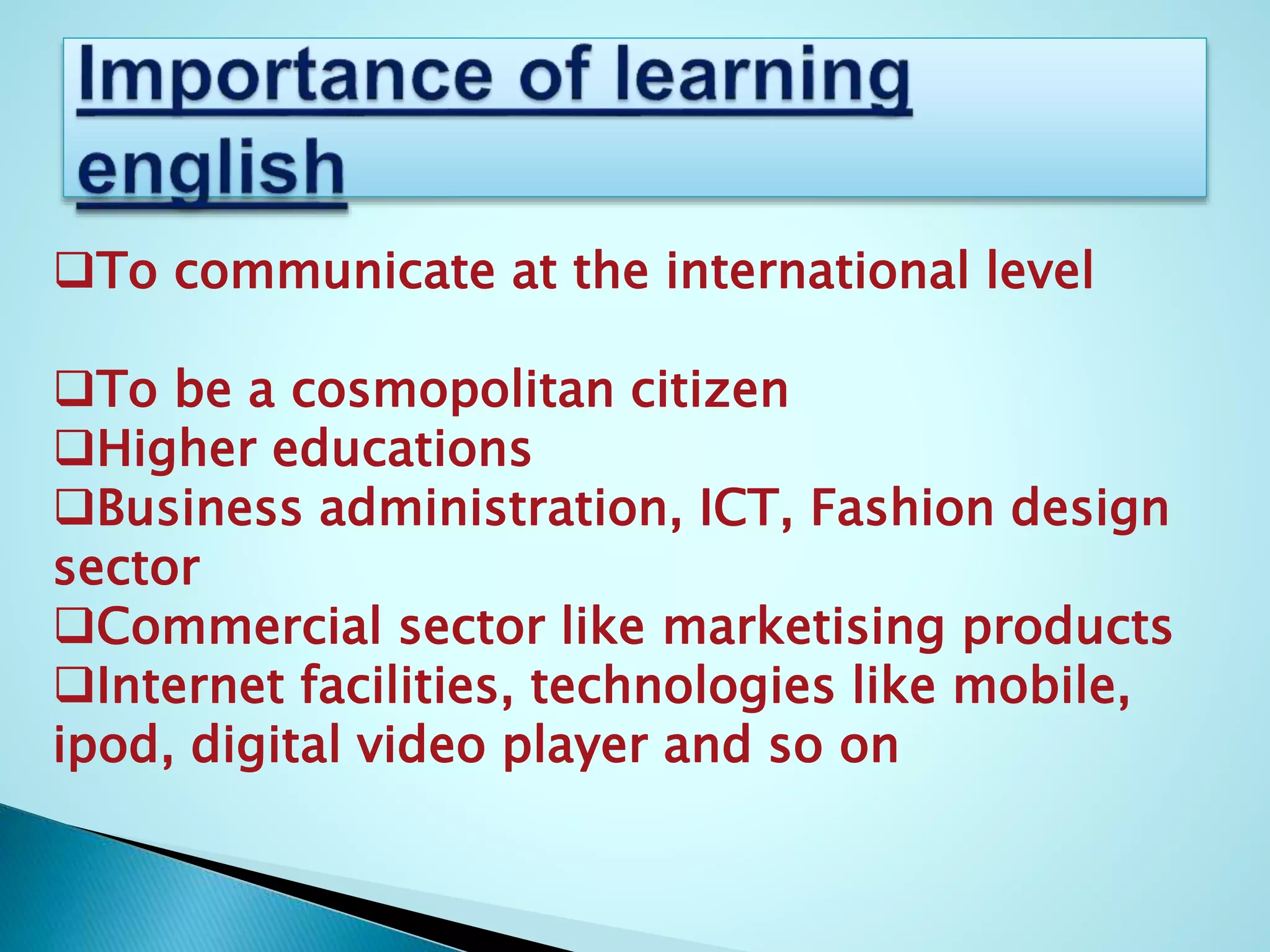 Importance of learning english

❑To communicate at the international level

❑To be a cosmopolitan citizen
❑Higher educations
❑Business administration, ICT, Fashion design sector
❑Commercial sector like marketising products
❑Internet facilities, technologies like mobile, ipod, digital video player and so on